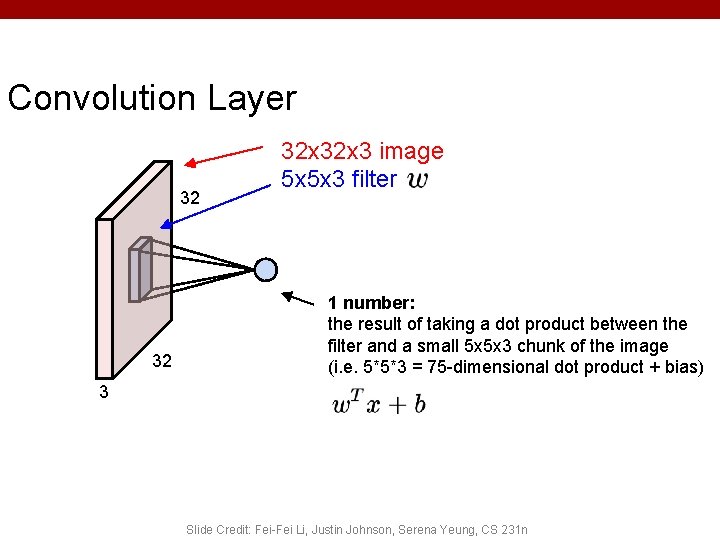 Convolution Layer

32x32x3 image
5x5x3 filter $w$

32

32

3

1 number:
the result of taking a dot product between the filter and a small 5x5x3 chunk of the image (i.e. 5*5*3 = 75-dimensional dot product + bias)

$w^T x + b$

Slide Credit: Fei-Fei Li, Justin Johnson, Serena Yeung, CS 231n